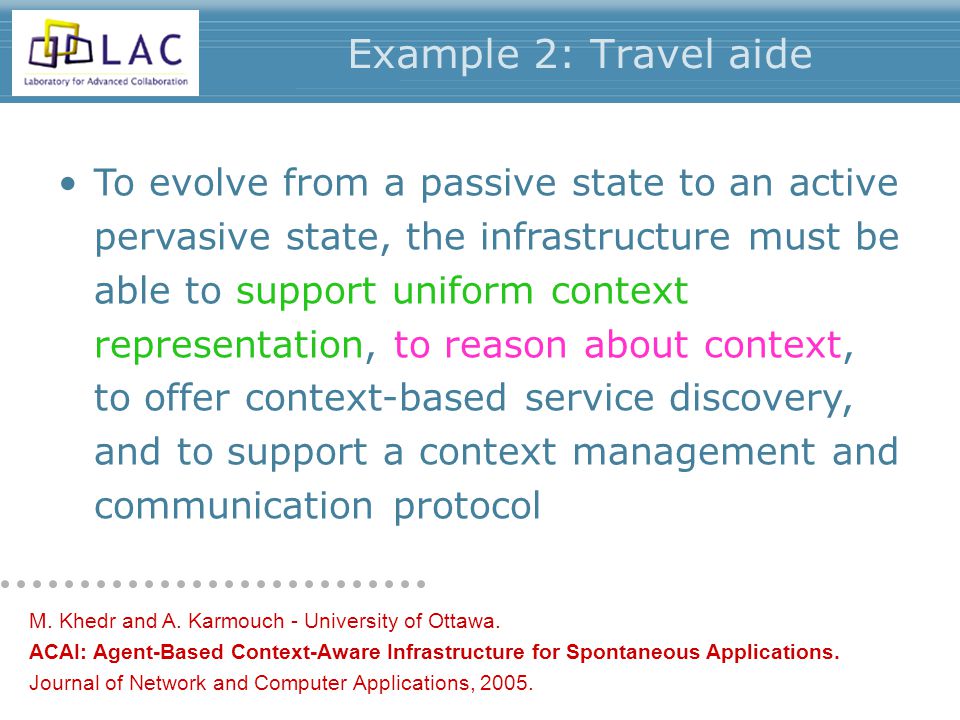 LAC
Laboratory for Advanced Collaboration

Example 2: Travel aide

• To evolve from a passive state to an active pervasive state, the infrastructure must be able to support uniform context representation, to reason about context, to offer context-based service discovery, and to support a context management and communication protocol

M. Khedr and A. Karmouch - University of Ottawa.
ACAI: Agent-Based Context-Aware Infrastructure for Spontaneous Applications.
Journal of Network and Computer Applications, 2005.